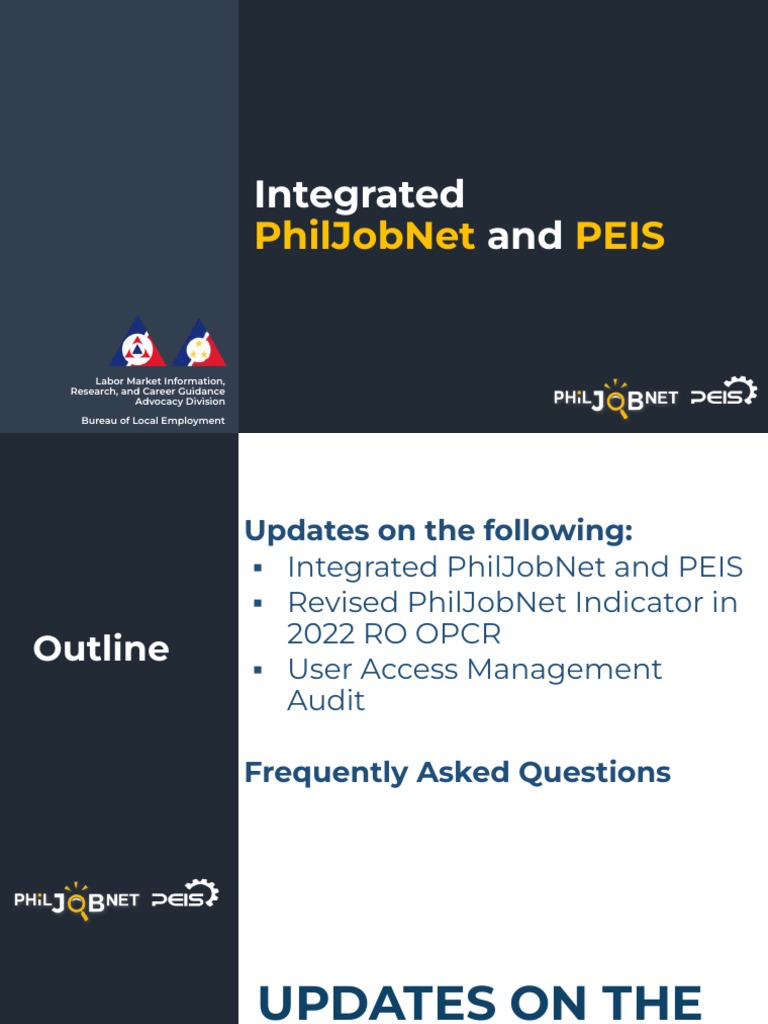 Integrated
PhilJobNet and PEIS

Labor Market Information, Research, and Career Guidance Advocacy Division

Bureau of Local Employment

PHILJOBNET PEIS

Outline

Updates on the following:
▪ Integrated PhilJobNet and PEIS
▪ Revised PhilJobNet Indicator in 2022 RO OPCR
▪ User Access Management Audit

Frequently Asked Questions

PHILJOBNET PEIS

UPDATES ON THE